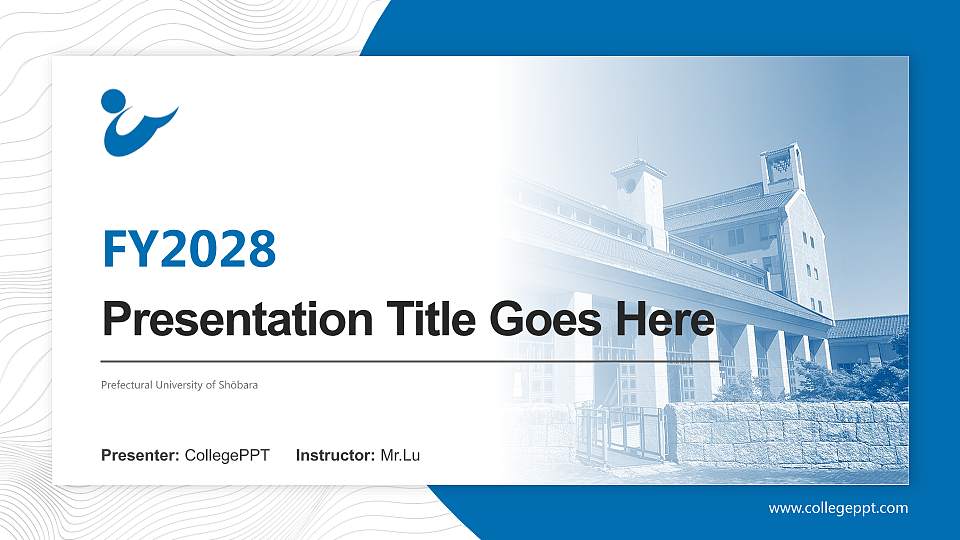 FY2028

Presentation Title Goes Here

Prefectural University of Shōbara

Presenter: CollegePPT Instructor: Mr.Lu

www.collegeppt.com